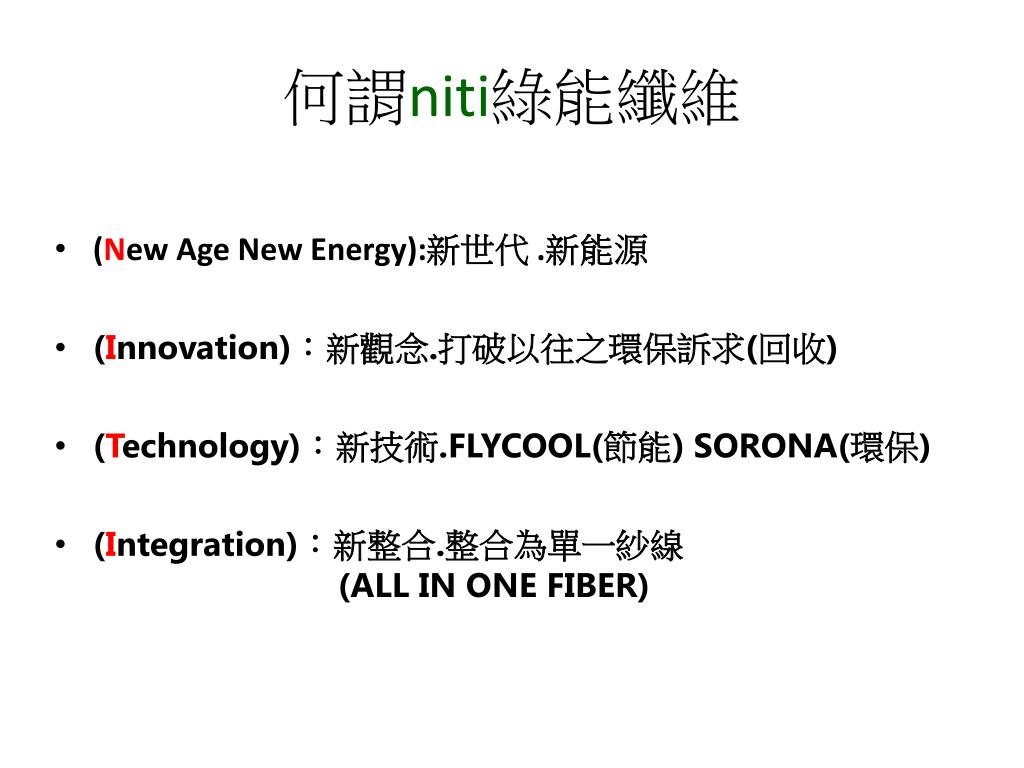 何謂niti綠能纖維

• (New Age New Energy):新世代 .新能源

• (Innovation)：新觀念.打破以往之環保訴求(回收)

• (Technology)：新技術.FLYCOOL(節能) SORONA(環保)

• (Integration)：新整合.整合為單一紗線 (ALL IN ONE FIBER)